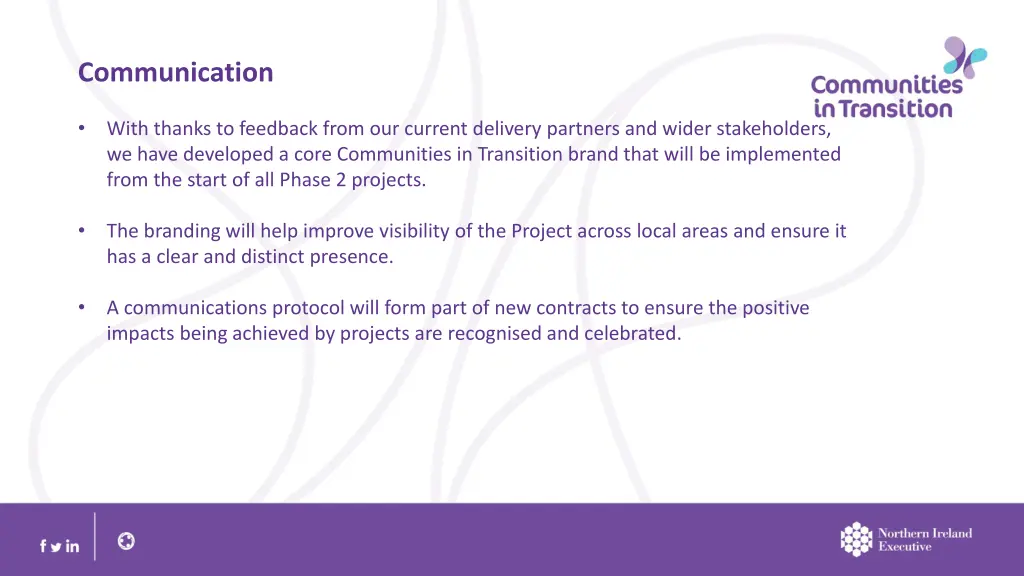 Communication

Communities in Transition

• With thanks to feedback from our current delivery partners and wider stakeholders, we have developed a core Communities in Transition brand that will be implemented from the start of all Phase 2 projects.

• The branding will help improve visibility of the Project across local areas and ensure it has a clear and distinct presence.

• A communications protocol will form part of new contracts to ensure the positive impacts being achieved by projects are recognised and celebrated.

Northern Ireland Executive